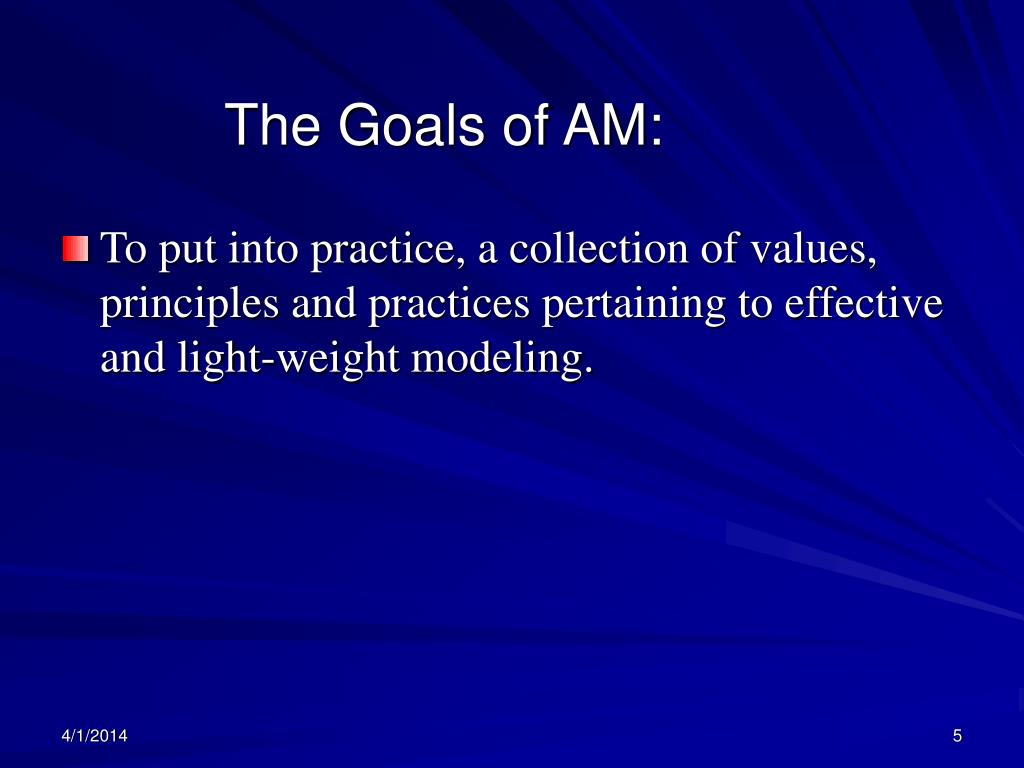 The Goals of AM:

To put into practice, a collection of values, principles and practices pertaining to effective and light-weight modeling.

4/1/2014

5